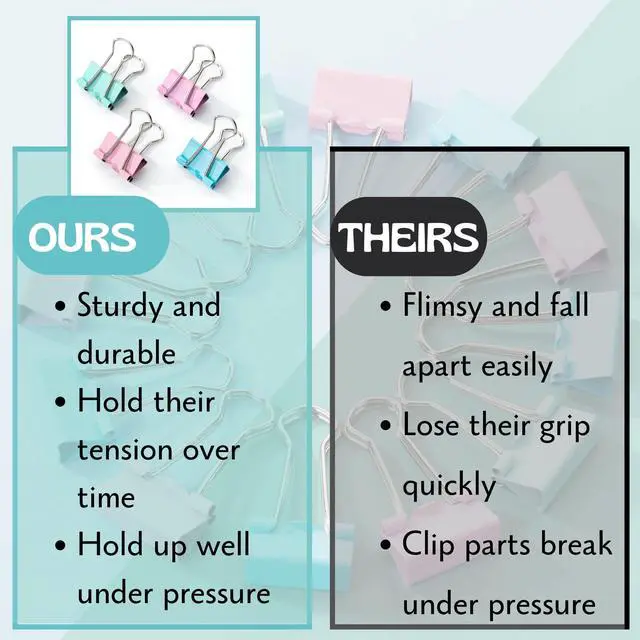 OURS

• Sturdy and durable
• Hold their tension over time
• Hold up well under pressure

THEIRS

• Flimsy and fall apart easily
• Lose their grip quickly
• Clip parts break under pressure